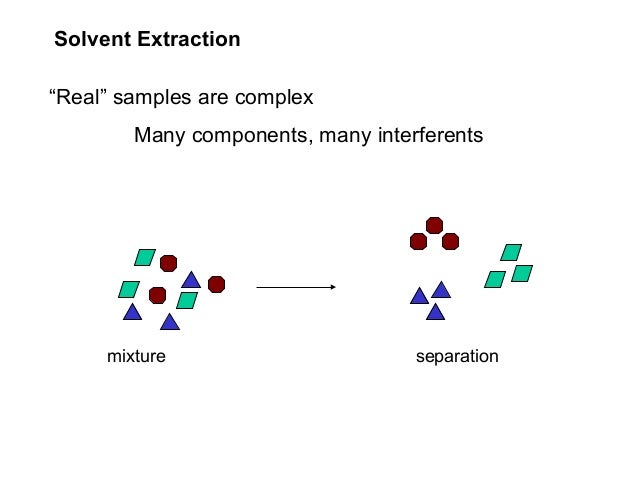 Solvent Extraction

“Real” samples are complex

Many components, many interferents

mixture

separation